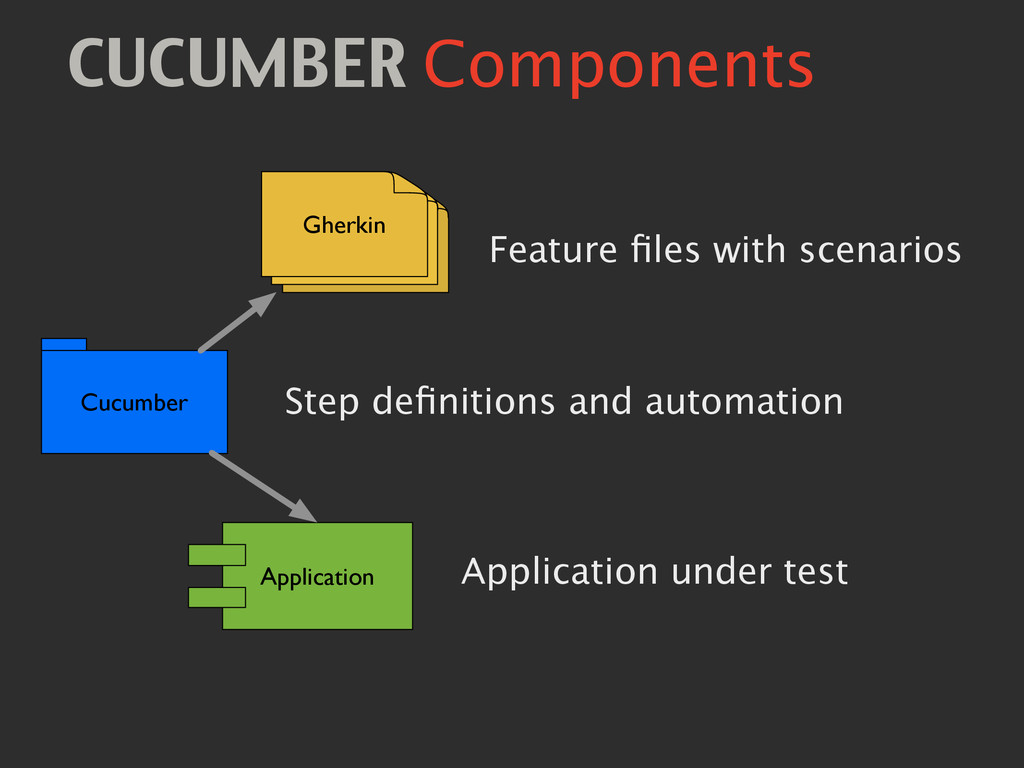 CUCUMBER Components

Gherkin

Feature files with scenarios

Cucumber

Step definitions and automation

Application

Application under test